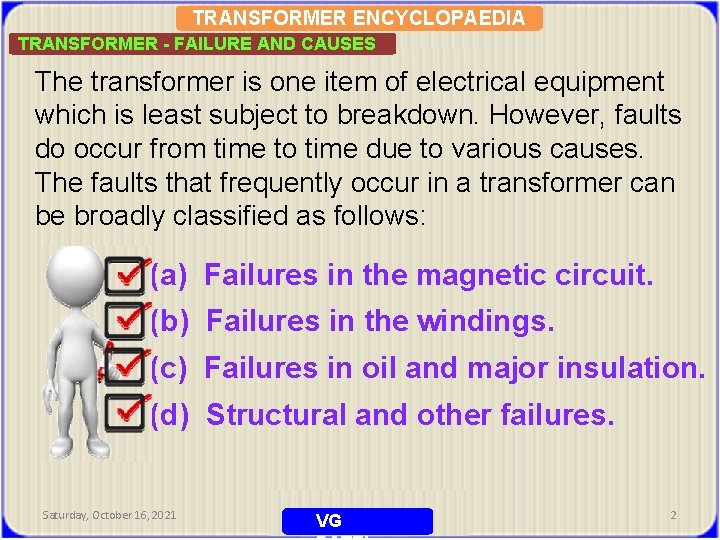 TRANSFORMER ENCYCLOPAEDIA

TRANSFORMER - FAILURE AND CAUSES

The transformer is one item of electrical equipment which is least subject to breakdown. However, faults do occur from time to time due to various causes. The faults that frequently occur in a transformer can be broadly classified as follows:

(a) Failures in the magnetic circuit.
(b) Failures in the windings.
(c) Failures in oil and major insulation.
(d) Structural and other failures.

Saturday, October 16, 2021

VG

2